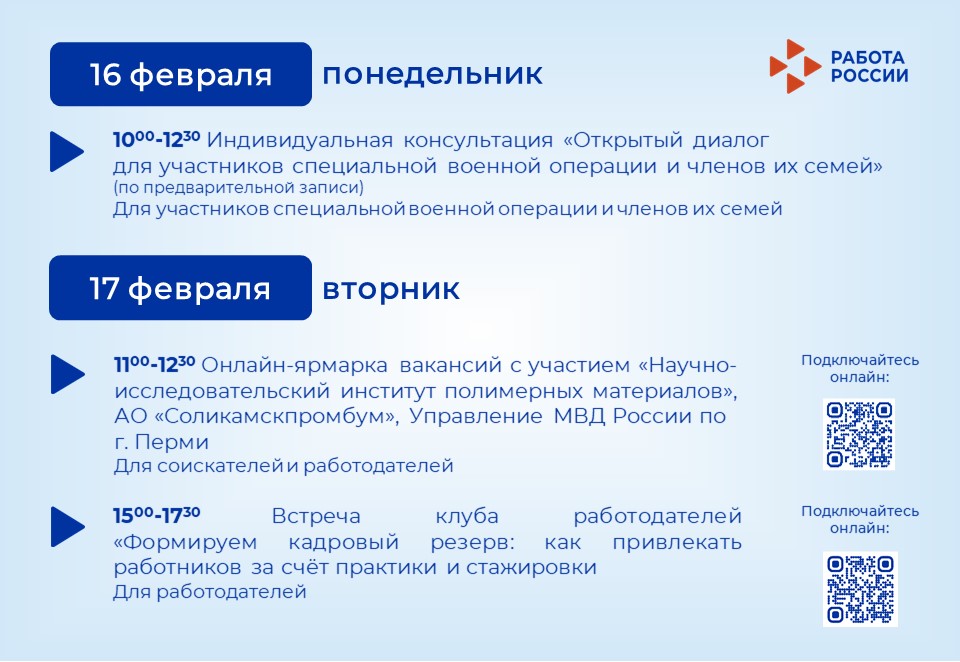 16 февраля понедельник

РАБОТА РОССИИ

$10^{00}$-$12^{30}$ Индивидуальная консультация «Открытый диалог для участников специальной военной операции и членов их семей» (по предварительной записи)
Для участников специальной военной операции и членов их семей

17 февраля вторник

$11^{00}$-$12^{30}$ Онлайн-ярмарка вакансий с участием «Научно-исследовательский институт полимерных материалов», АО «Соликамскпромбум», Управление МВД России по г. Перми
Для соискателей и работодателей

Подключайтесь онлайн:

$15^{00}$-$17^{30}$ Встреча клуба работодателей «Формируем кадровый резерв: как привлекать работников за счёт практики и стажировки
Для работодателей

Подключайтесь онлайн: